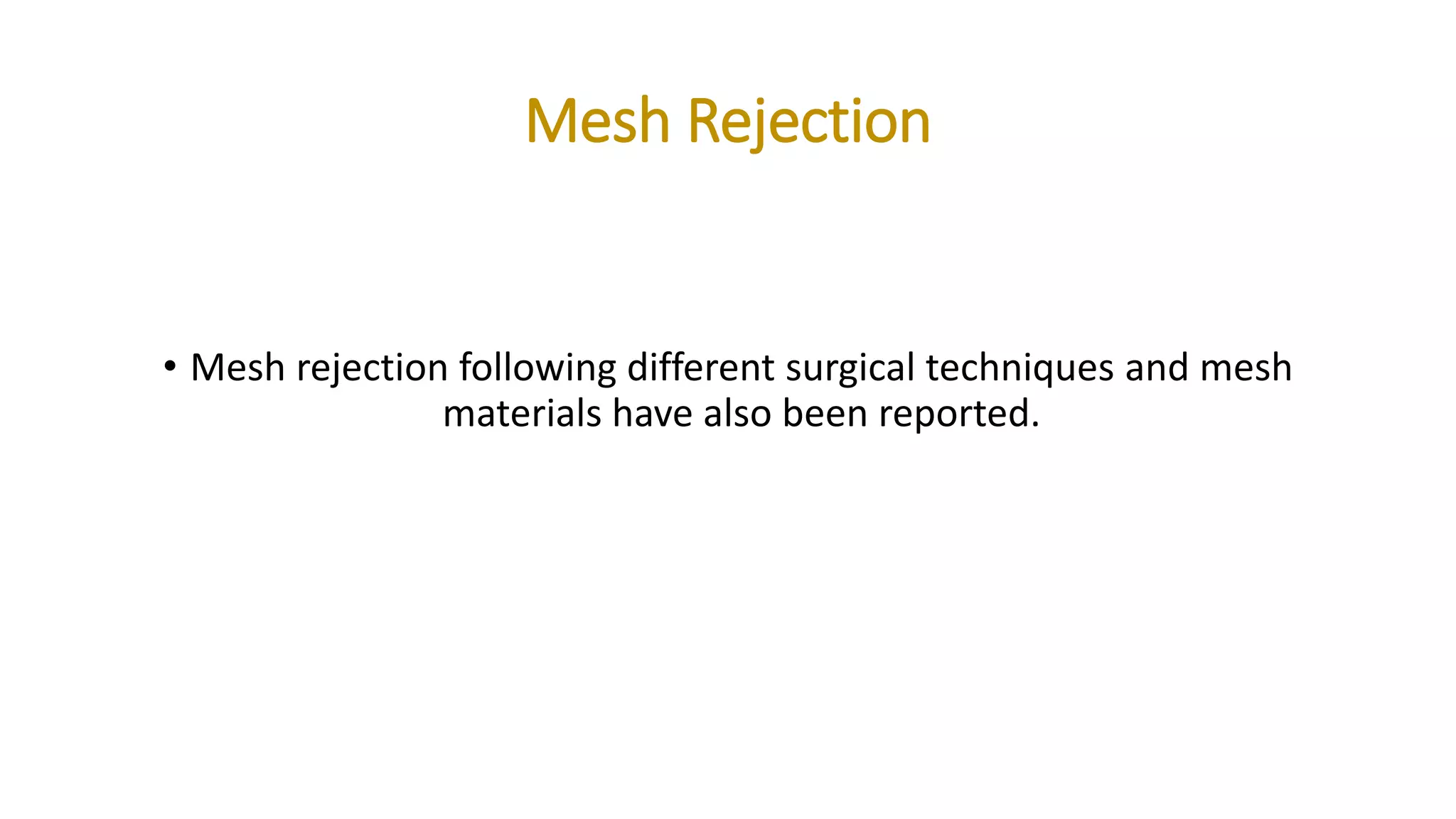 Mesh Rejection

• Mesh rejection following different surgical techniques and mesh materials have also been reported.